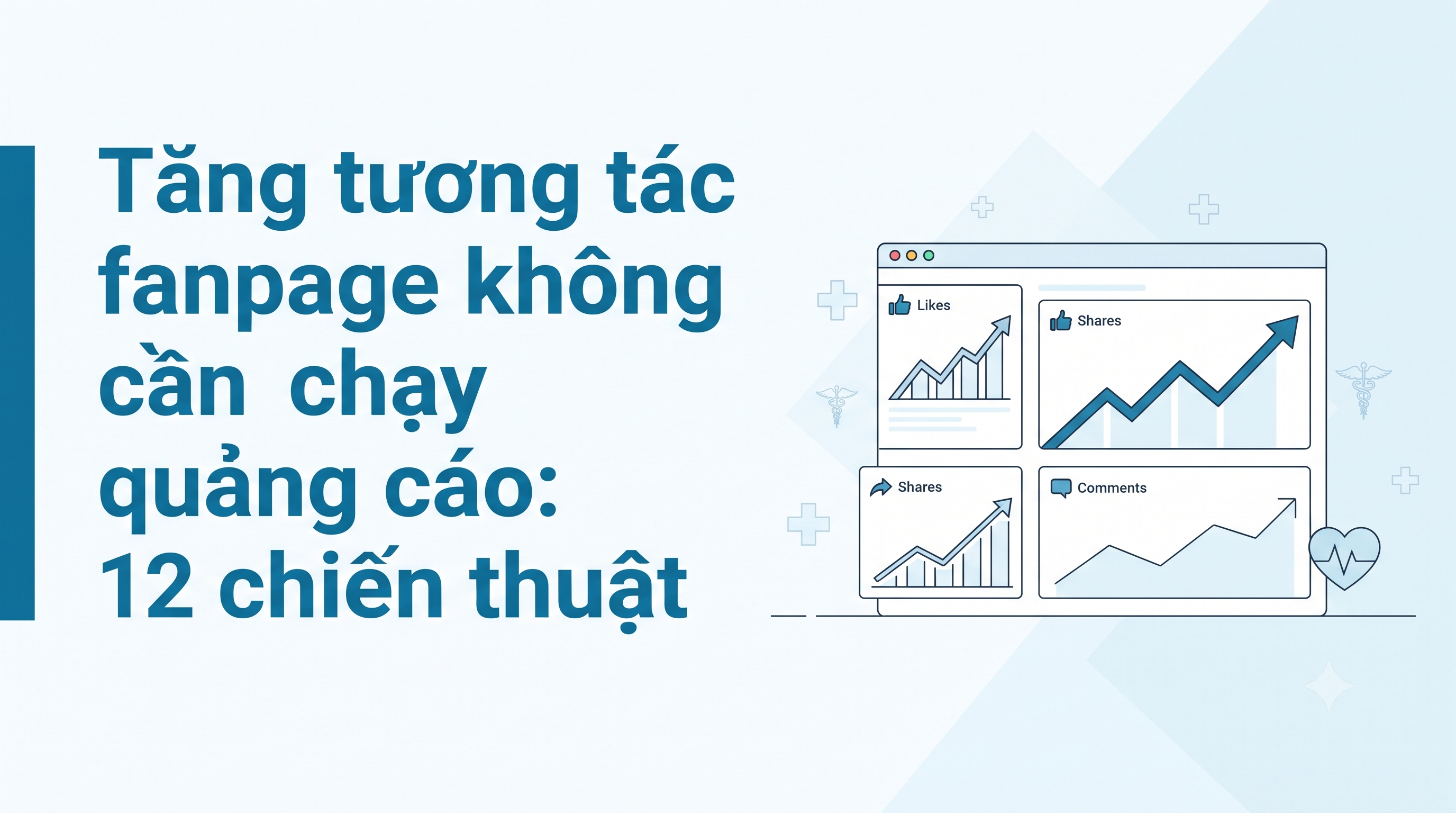 Tăng tương tác fanpage không cần  chạy quảng cáo: 12 chiến thuật

Likes

Shares

Shares

Comments